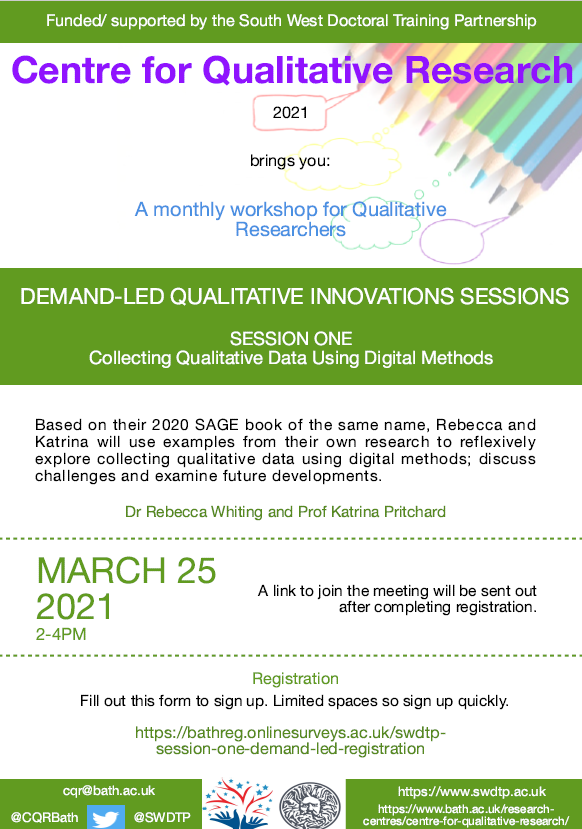 Funded/ supported by the South West Doctoral Training Partnership

Centre for Qualitative Research

2021

brings you:

A monthly workshop for Qualitative Researchers

DEMAND-LED QUALITATIVE INNOVATIONS SESSIONS

SESSION ONE
Collecting Qualitative Data Using Digital Methods

Based on their 2020 SAGE book of the same name, Rebecca and Katrina will use examples from their own research to reflexively explore collecting qualitative data using digital methods; discuss challenges and examine future developments.

Dr Rebecca Whiting and Prof Katrina Pritchard

MARCH 25
2021
2-4PM

A link to join the meeting will be sent out after completing registration.

Registration
Fill out this form to sign up. Limited spaces so sign up quickly.

https://bathreg.onlinesurveys.ac.uk/swdtp-session-one-demand-led-registration

cqr@bath.ac.uk
@CQRBath @SWDTP

https://www.swdtp.ac.uk
https://www.bath.ac.uk/research-centres/centre-for-qualitative-research/